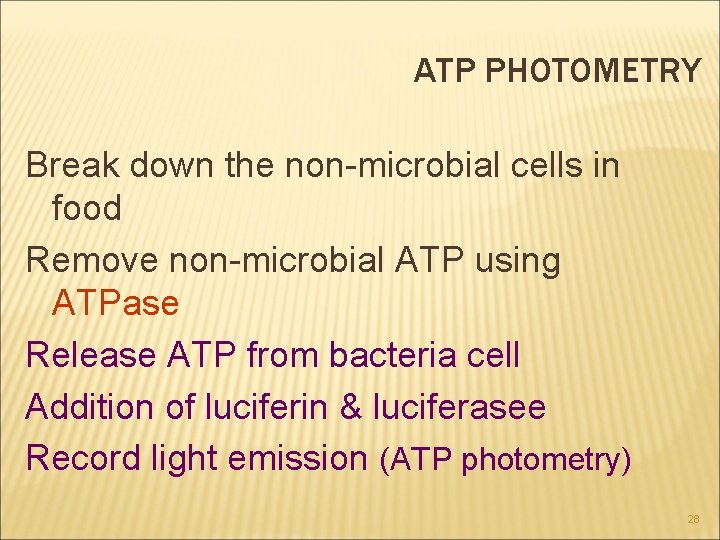 ATP PHOTOMETRY

Break down the non-microbial cells in food

Remove non-microbial ATP using ATPase

Release ATP from bacteria cell

Addition of luciferin & luciferasee

Record light emission (ATP photometry)

28